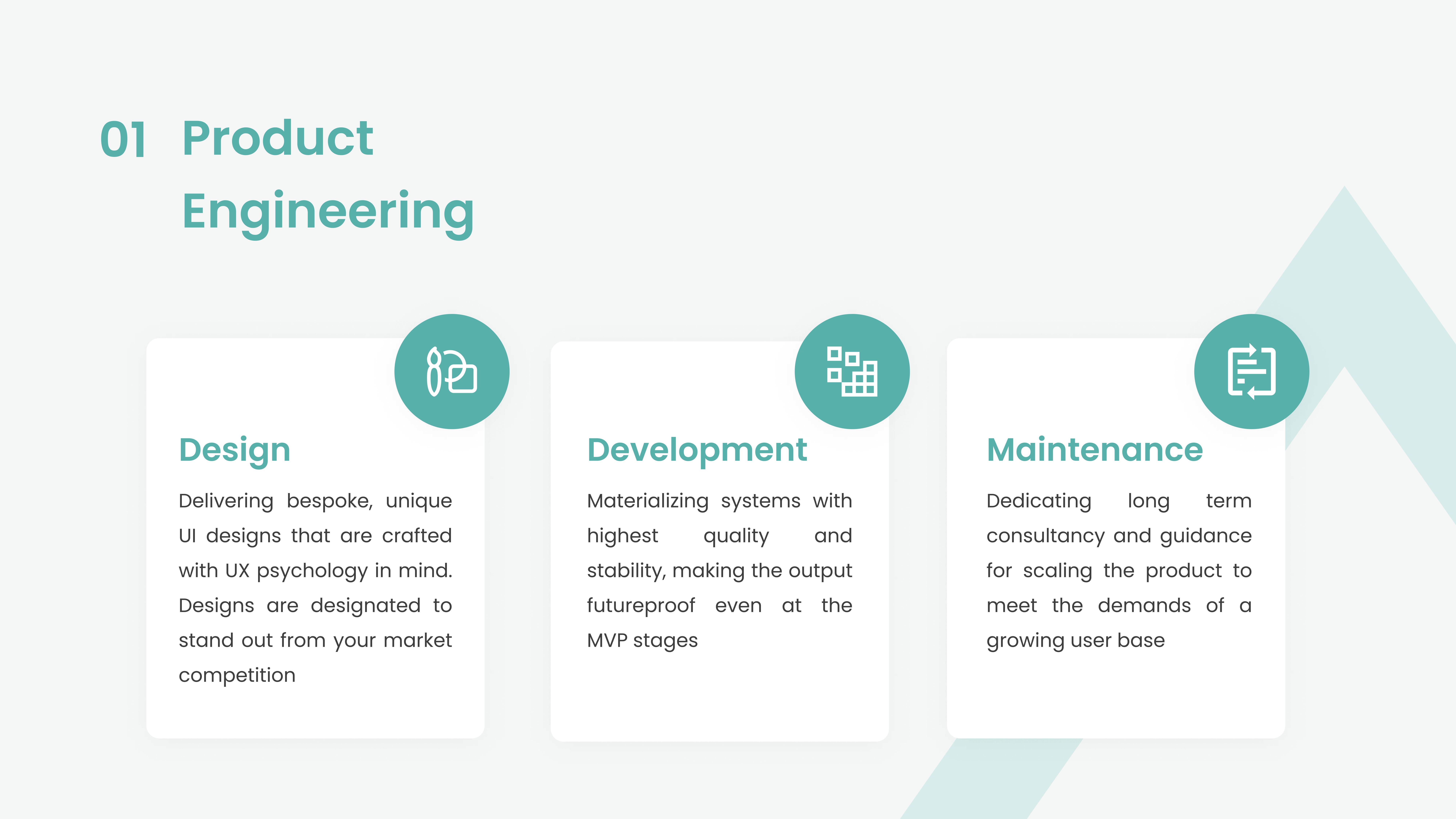 01 Product Engineering

Design

Delivering bespoke, unique UI designs that are crafted with UX psychology in mind. Designs are designated to stand out from your market competition

Development

Materializing systems with highest quality and stability, making the output futureproof even at the MVP stages

Maintenance

Dedicating long term consultancy and guidance for scaling the product to meet the demands of a growing user base